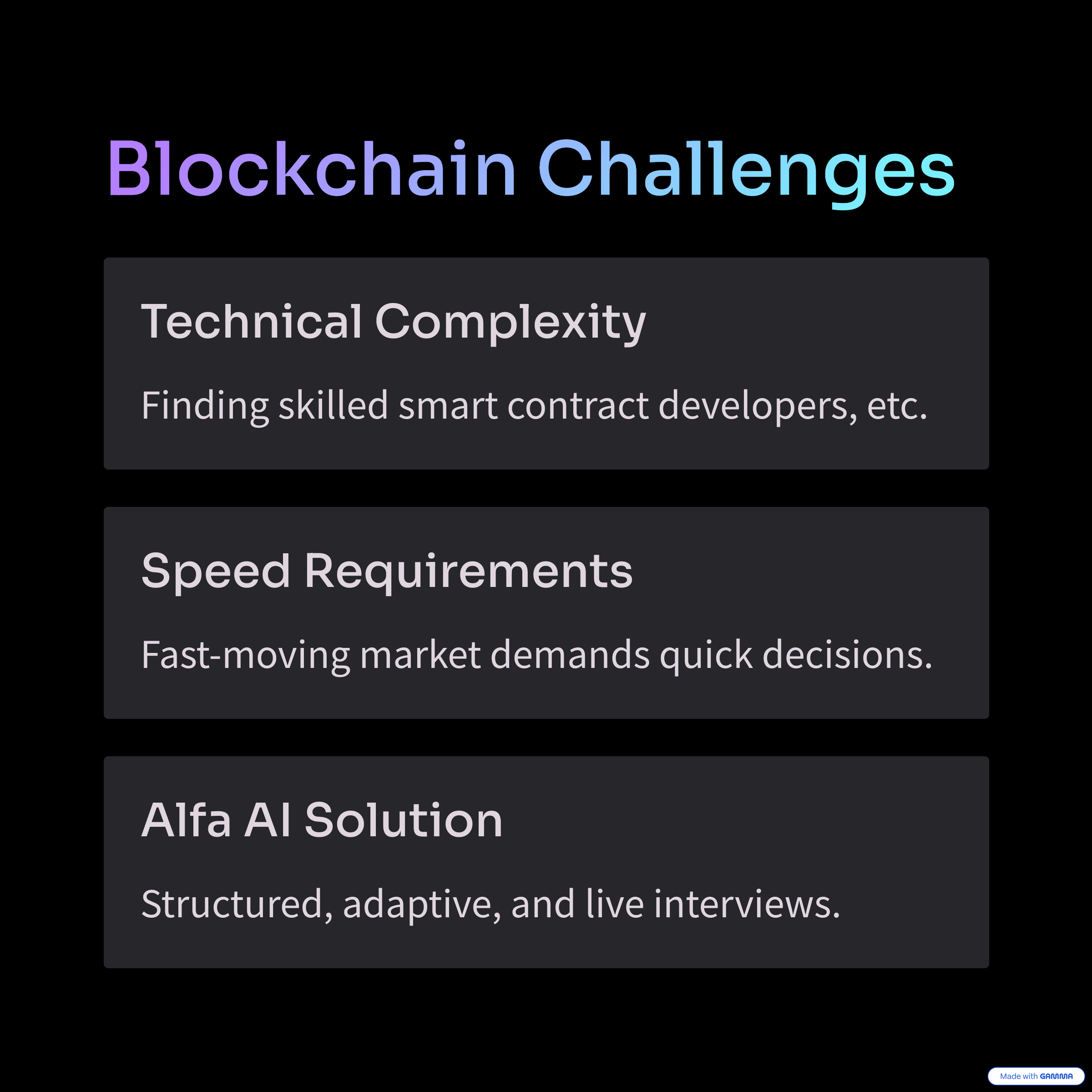 Blockchain Challenges

Technical Complexity

Finding skilled smart contract developers, etc.

Speed Requirements

Fast-moving market demands quick decisions.

Alfa AI Solution

Structured, adaptive, and live interviews.

Made with GAMMA